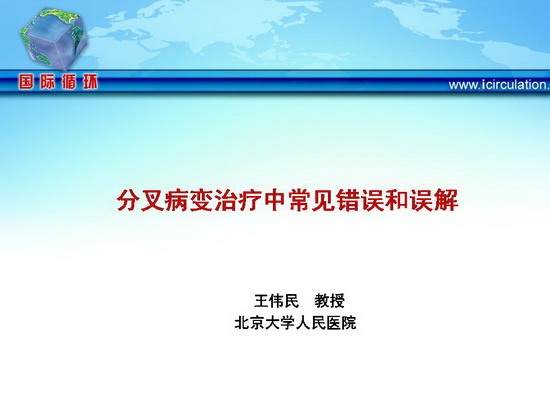 国际循环

www.icirculation.

分叉病变治疗中常见错误和误解

王伟民　教授
北京大学人民医院